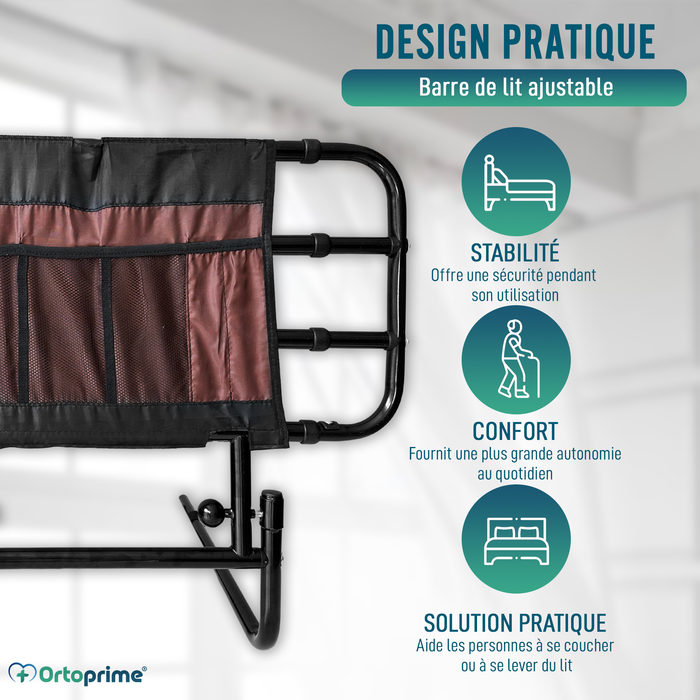 DESIGN PRATIQUE

Barre de lit ajustable

STABILITÉ
Offre une sécurité pendant son utilisation

CONFORT
Fournit une plus grande autonomie au quotidien

SOLUTION PRATIQUE
Aide les personnes à se coucher ou à se lever du lit

Ortoprime®